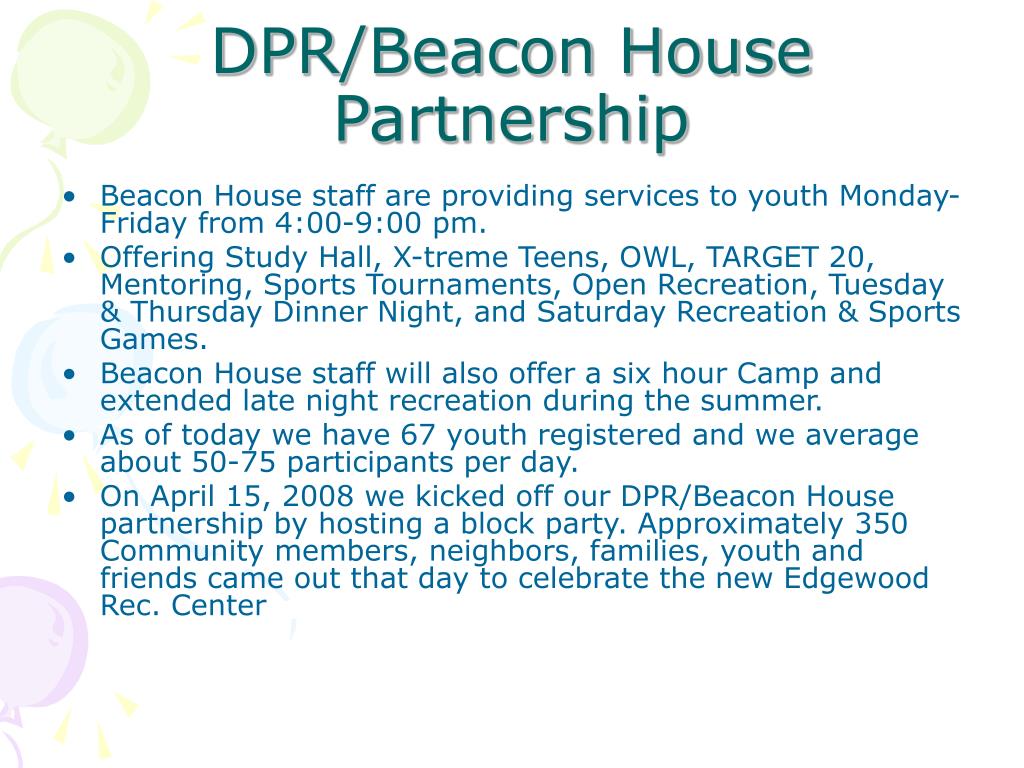 DPR/Beacon House Partnership

• Beacon House staff are providing services to youth Monday-Friday from 4:00-9:00 pm.
• Offering Study Hall, X-treme Teens, OWL, TARGET 20, Mentoring, Sports Tournaments, Open Recreation, Tuesday & Thursday Dinner Night, and Saturday Recreation & Sports Games.
• Beacon House staff will also offer a six hour Camp and extended late night recreation during the summer.
• As of today we have 67 youth registered and we average about 50-75 participants per day.
• On April 15, 2008 we kicked off our DPR/Beacon House partnership by hosting a block party. Approximately 350 Community members, neighbors, families, youth and friends came out that day to celebrate the new Edgewood Rec. Center